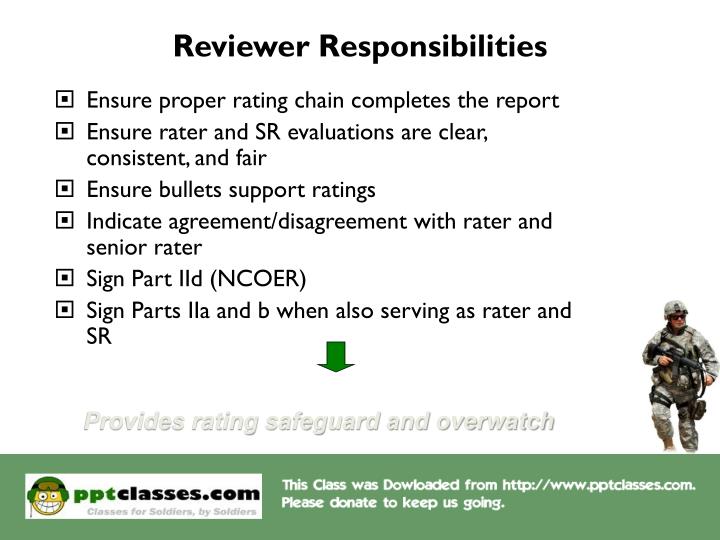 Reviewer Responsibilities

Ensure proper rating chain completes the report

Ensure rater and SR evaluations are clear, consistent, and fair

Ensure bullets support ratings

Indicate agreement/disagreement with rater and senior rater

Sign Part IId (NCOER)

Sign Parts IIa and b when also serving as rater and SR

Provides rating safeguard and overwatch

pptclasses.com
Classes for Soldiers, by Soldiers

This Class was Dowloaded from http://www.pptclasses.com. Please donate to keep us going.